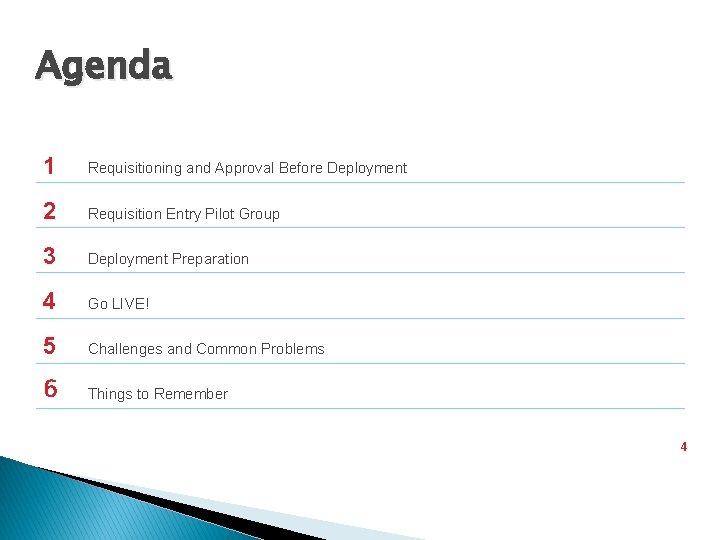 Agenda

1 Requisitioning and Approval Before Deployment

2 Requisition Entry Pilot Group

3 Deployment Preparation

4 Go LIVE!

5 Challenges and Common Problems

6 Things to Remember

4